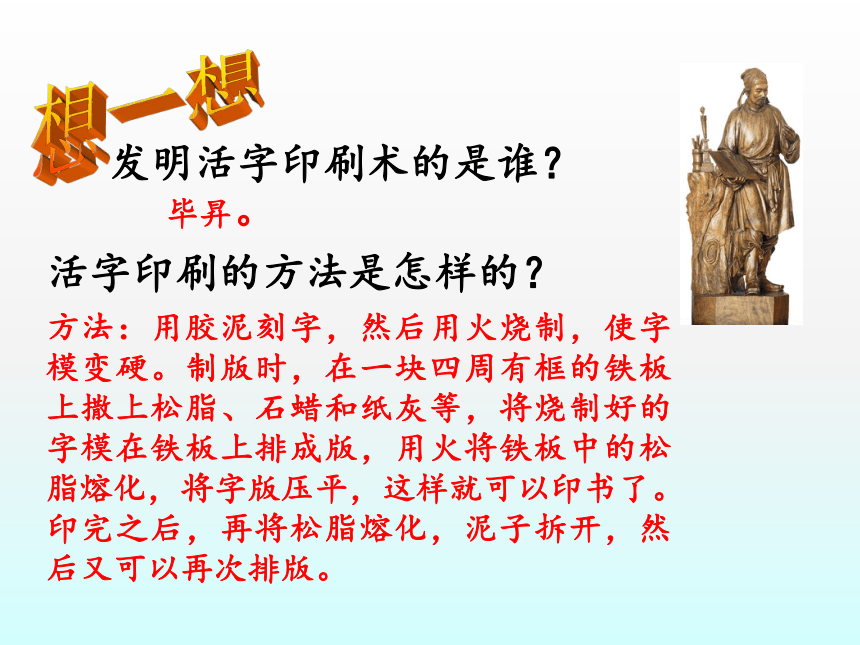 想一想

发明活字印刷术的是谁？

毕昇。

活字印刷的方法是怎样的？

方法：用胶泥刻字，然后用火烧制，使字模变硬。制版时，在一块四周有框的铁板上撒上松脂、石蜡和纸灰等，将烧制好的字模在铁板上排成版，用火将铁板中的松脂熔化，将字版压平，这样就可以印书了。印完之后，再将松脂熔化，泥子拆开，然后又可以再次排版。